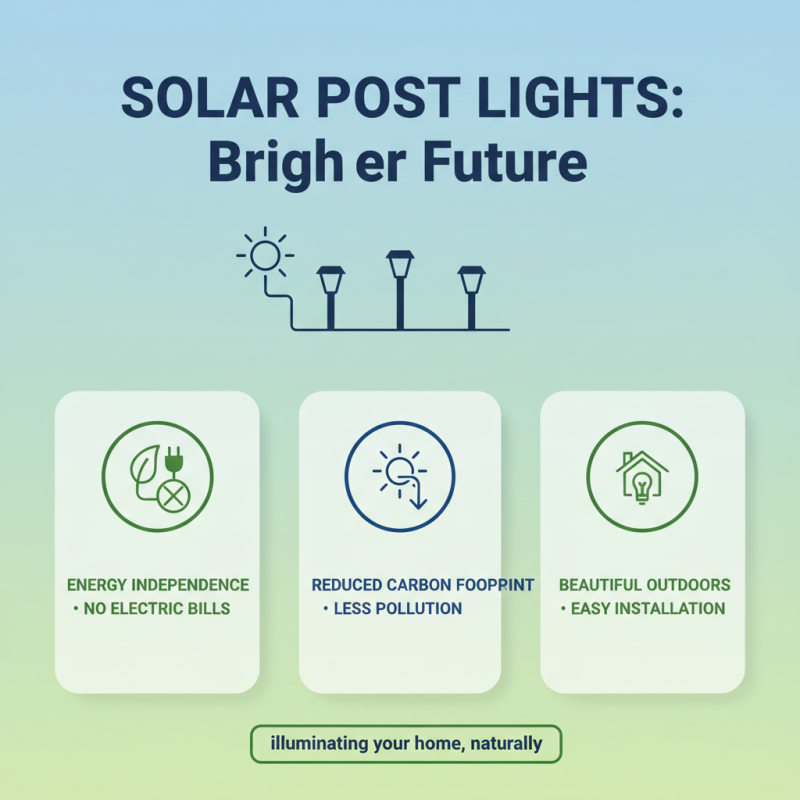 SOLAR POST LIGHTS:
Brigh er Future

ENERGY INDEPENDENCE
• NO ELECTRIC BILLS

REDUCED CARBON FOOPRINT
• LESS POLLUTION

BEAUTIFUL OUTDOORS
• EASY INSTALLATION

illuminating your home, naturally